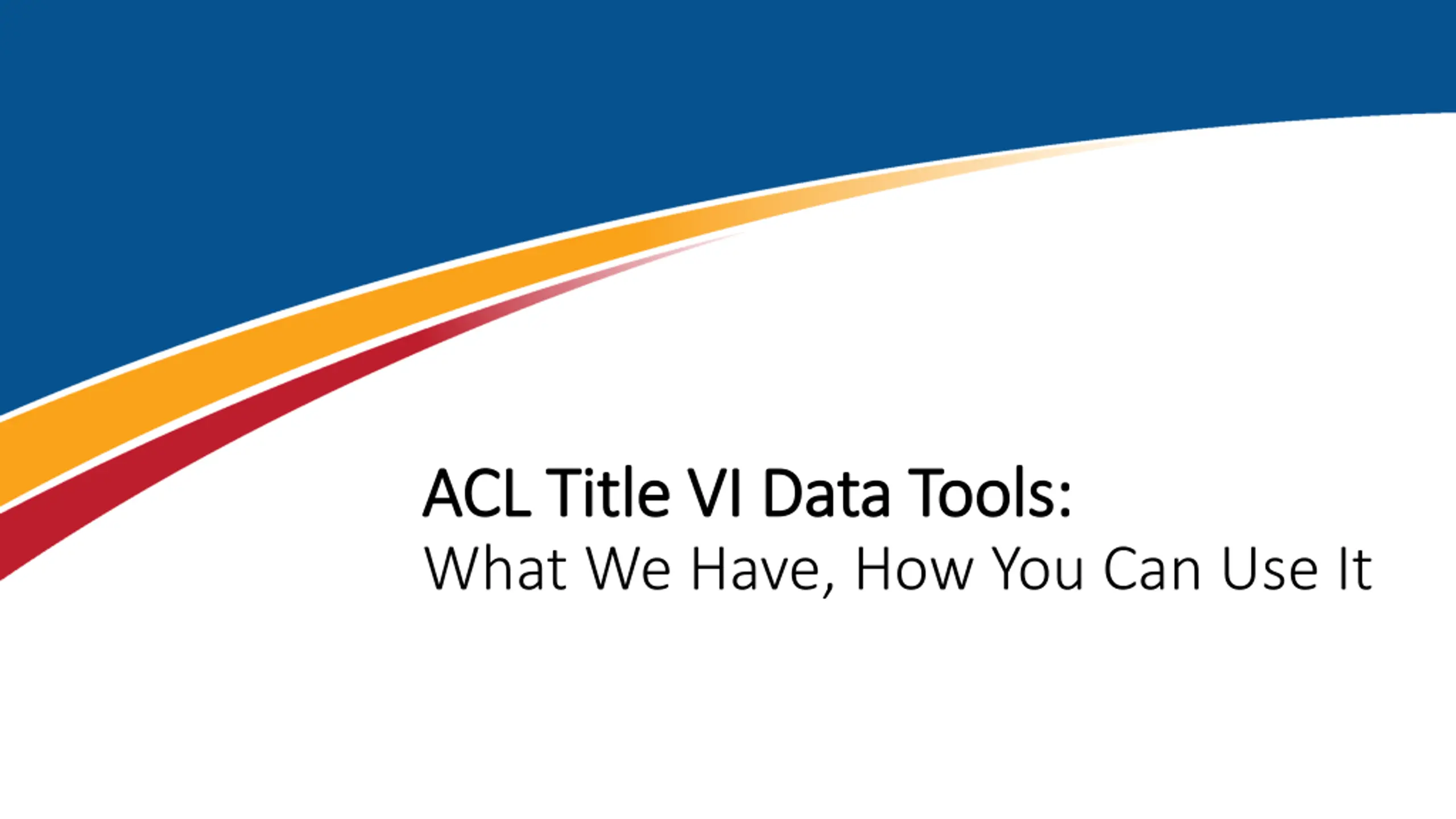 ACL Title VI Data Tools:
What We Have, How You Can Use It